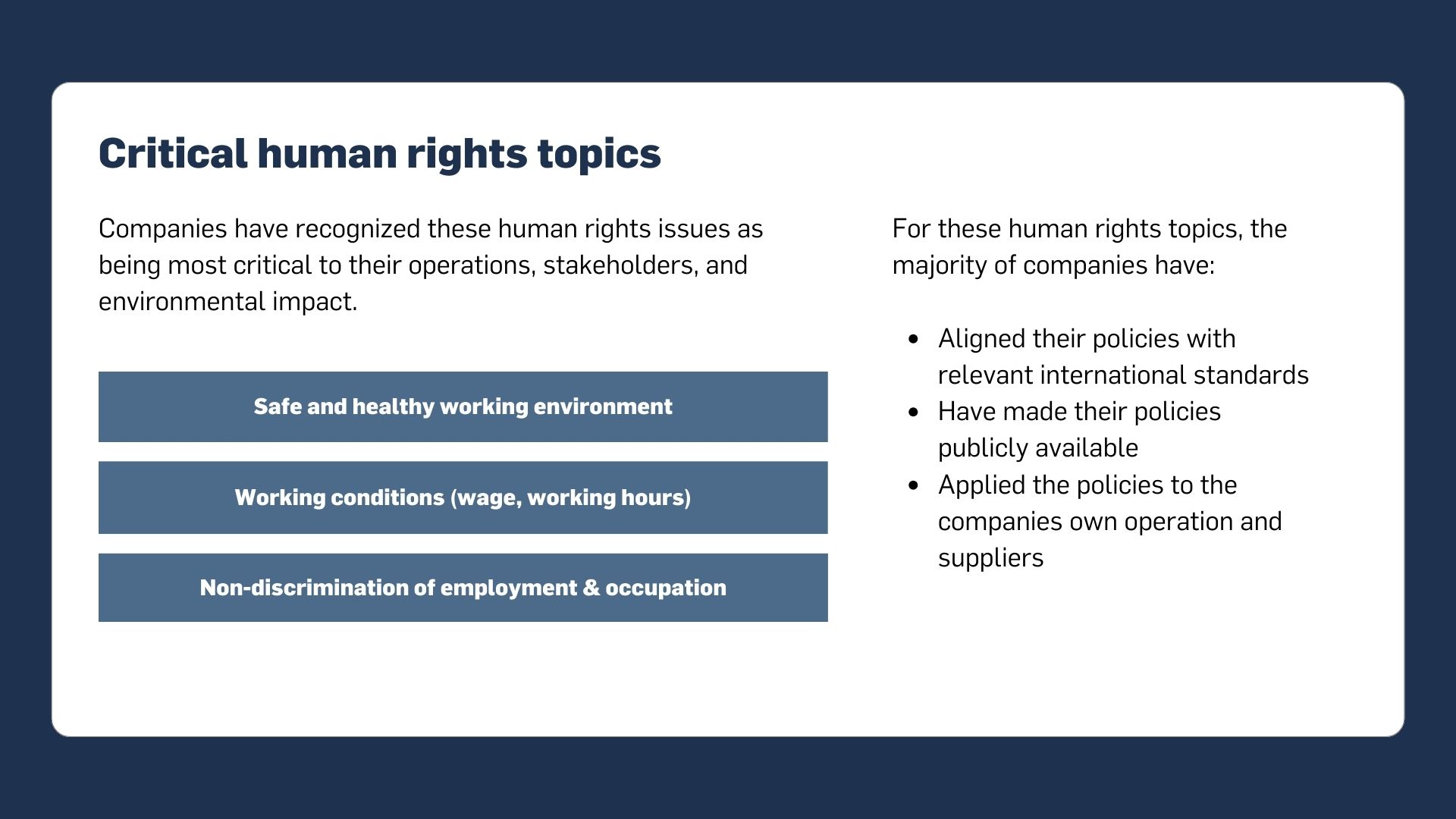 Critical human rights topics

Companies have recognized these human rights issues as being most critical to their operations, stakeholders, and environmental impact.

Safe and healthy working environment

Working conditions (wage, working hours)

Non-discrimination of employment & occupation

For these human rights topics, the majority of companies have:

- Aligned their policies with relevant international standards
- Have made their policies publicly available
- Applied the policies to the companies own operation and suppliers